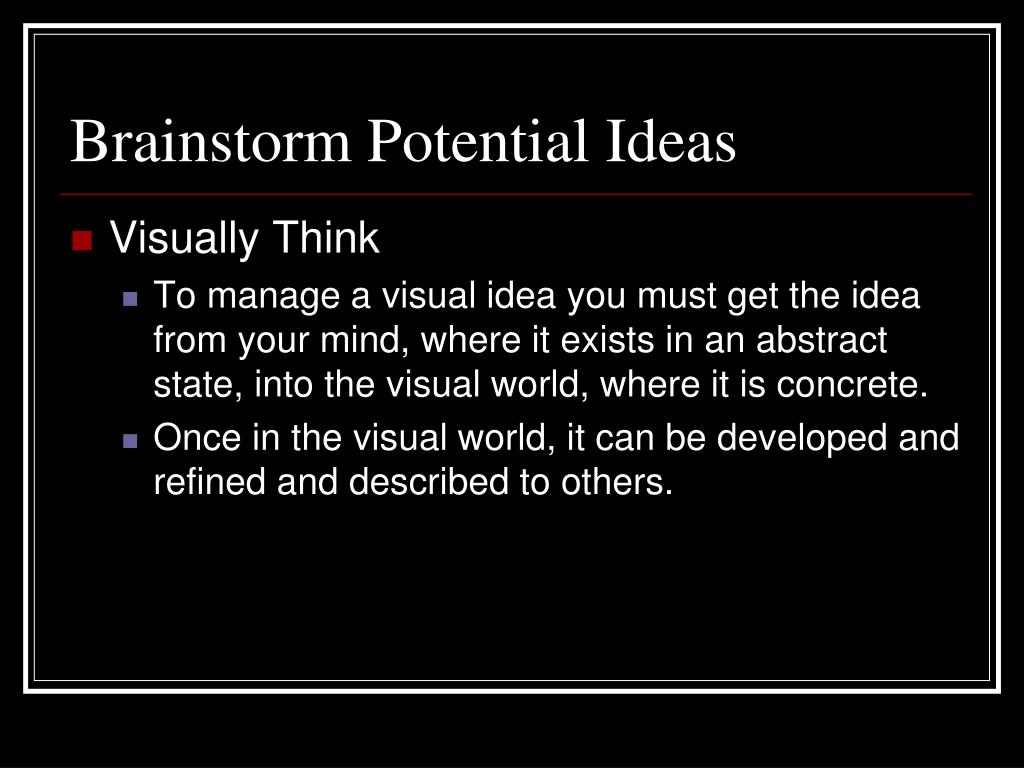 Brainstorm Potential Ideas

Visually Think

To manage a visual idea you must get the idea from your mind, where it exists in an abstract state, into the visual world, where it is concrete.

Once in the visual world, it can be developed and refined and described to others.